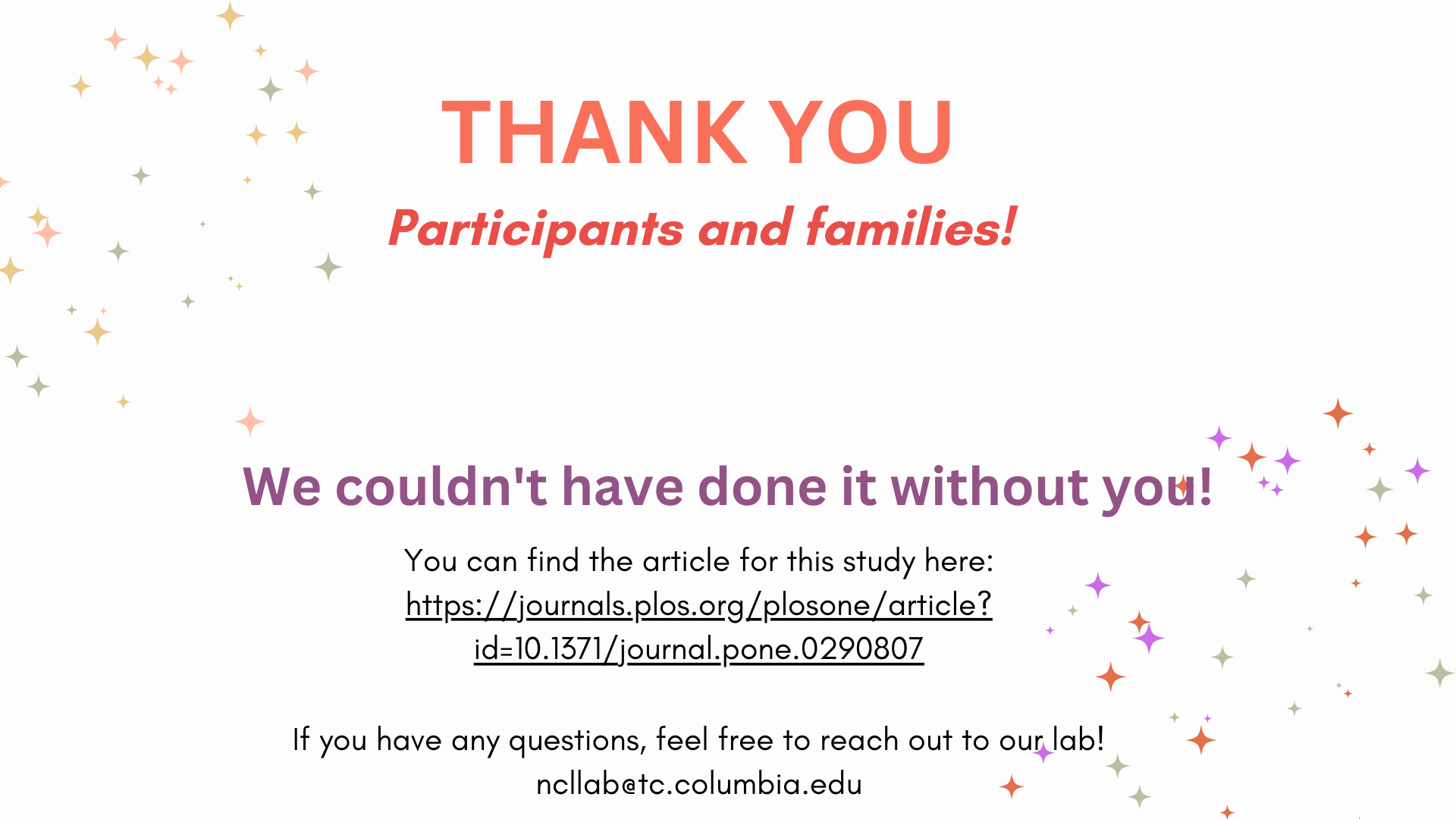 THANK YOU

Participants and families!

We couldn't have done it without you!

You can find the article for this study here: https://journals.plos.org/plosone/article?id=10.1371/journal.pone.0290807

If you have any questions, feel free to reach out to our lab!
ncllab@tc.columbia.edu